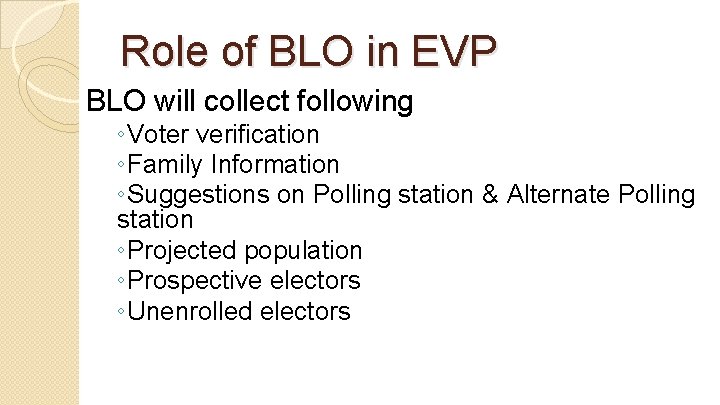 Role of BLO in EVP

BLO will collect following

◦Voter verification
◦Family Information
◦Suggestions on Polling station & Alternate Polling station
◦Projected population
◦Prospective electors
◦Unenrolled electors